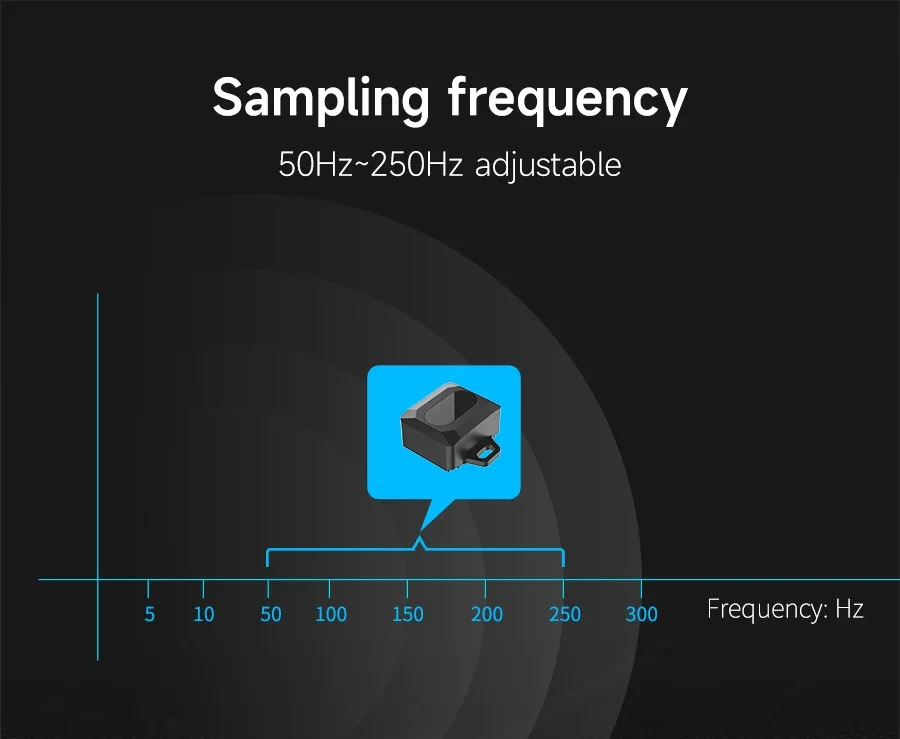 Sampling frequency

50Hz~250Hz adjustable

5 10 50 100 150 200 250 300 Frequency: Hz